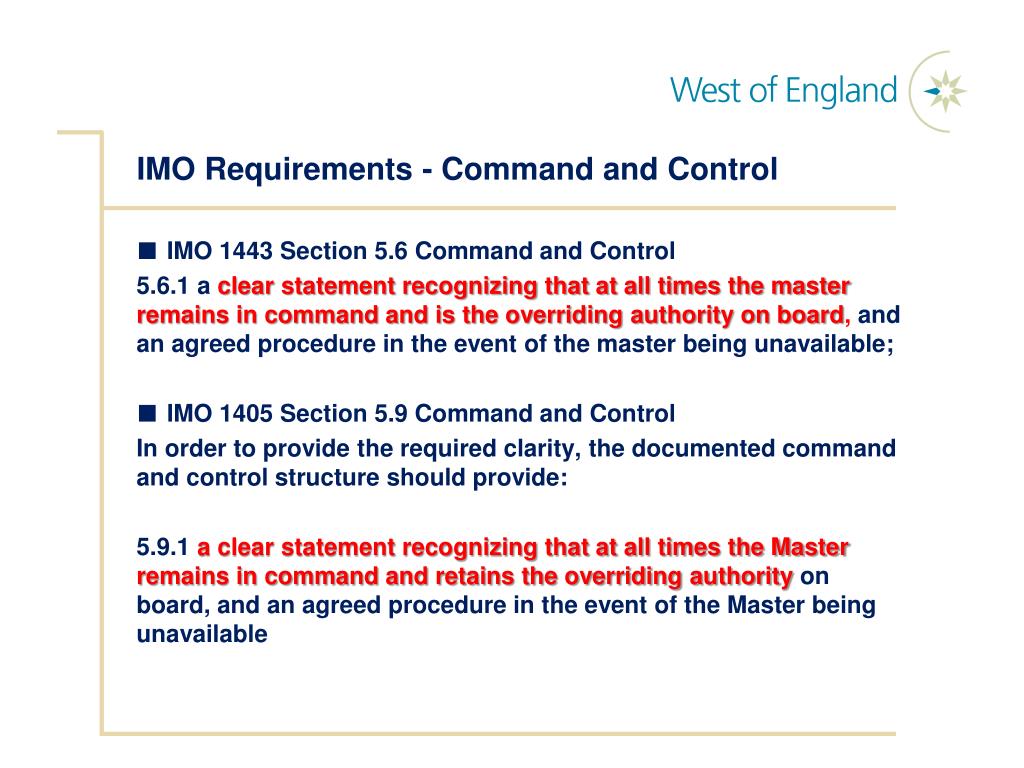 West of England

IMO Requirements - Command and Control

■ IMO 1443 Section 5.6 Command and Control

5.6.1 a clear statement recognizing that at all times the master remains in command and is the overriding authority on board, and an agreed procedure in the event of the master being unavailable;

■ IMO 1405 Section 5.9 Command and Control

In order to provide the required clarity, the documented command and control structure should provide:

5.9.1 a clear statement recognizing that at all times the Master remains in command and retains the overriding authority on board, and an agreed procedure in the event of the Master being unavailable